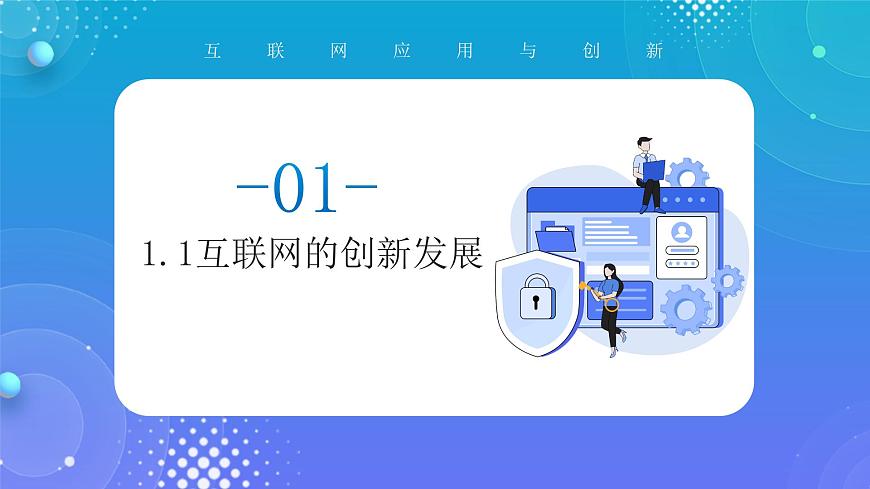 互联网应用与创新

-01-

1.1互联网的创新发展